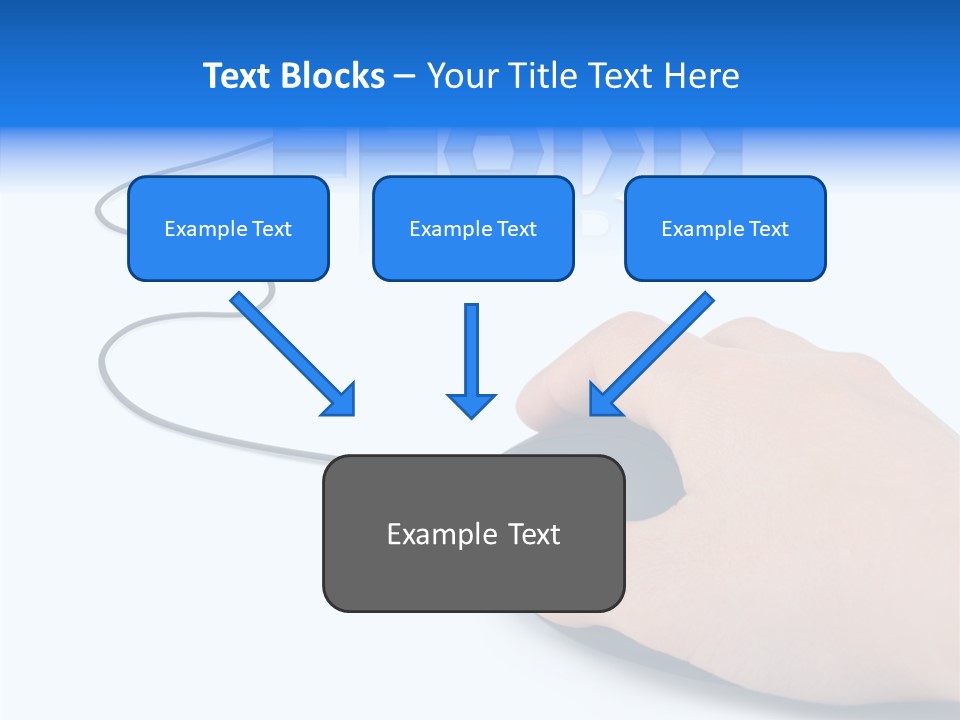 Text Blocks – Your Title Text Here

Example Text

Example Text

Example Text

Example Text